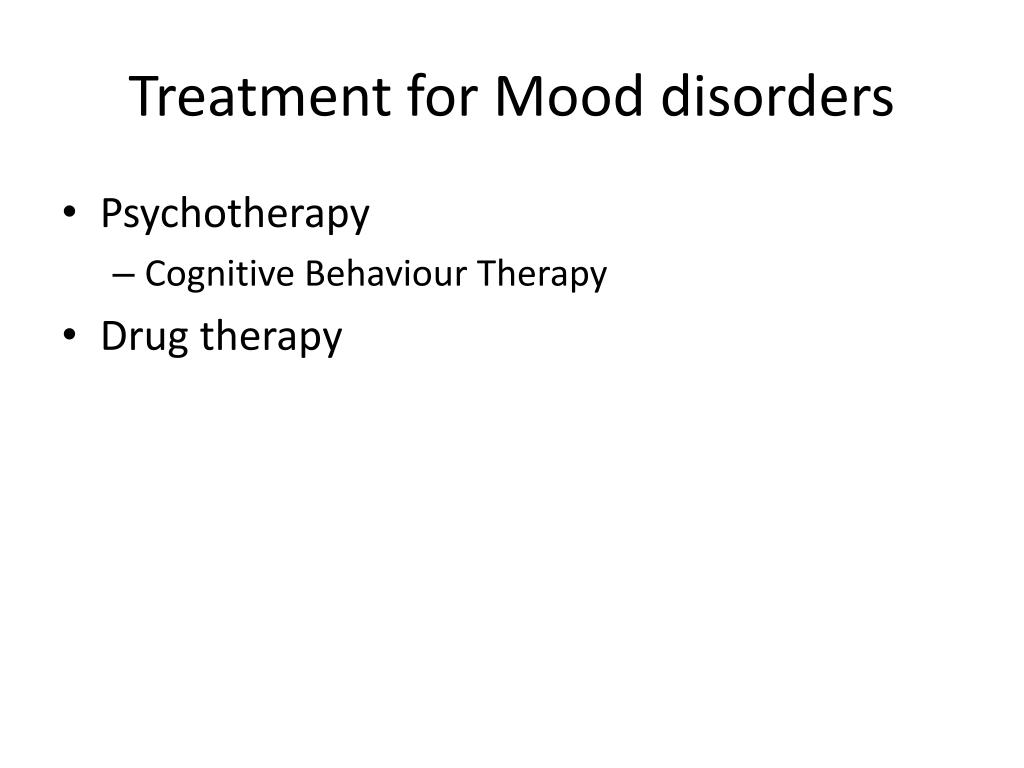 Treatment for Mood disorders

• Psychotherapy
– Cognitive Behaviour Therapy
• Drug therapy